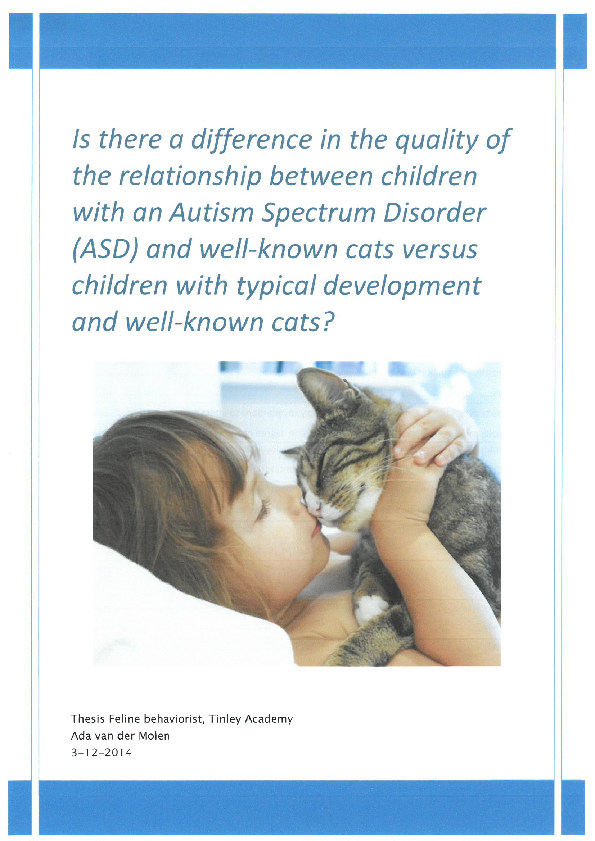 Is there a difference in the quality of the relationship between children with an Autism Spectrum Disorder (ASD) and well-known cats versus children with typical development and well-known cats?

Thesis Feline behaviorist, Tinley Academy
Ada van der Molen
3-12-2014